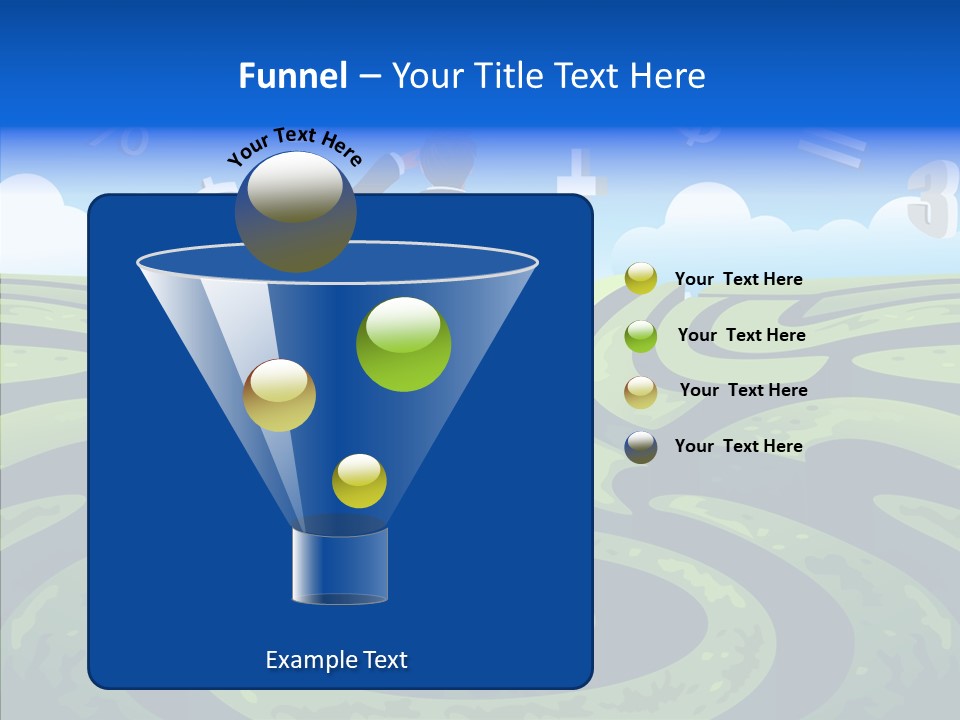 Funnel – Your Title Text Here

Your Text Here

Your Text Here

Your Text Here

Your Text Here

Your Text Here

Example Text